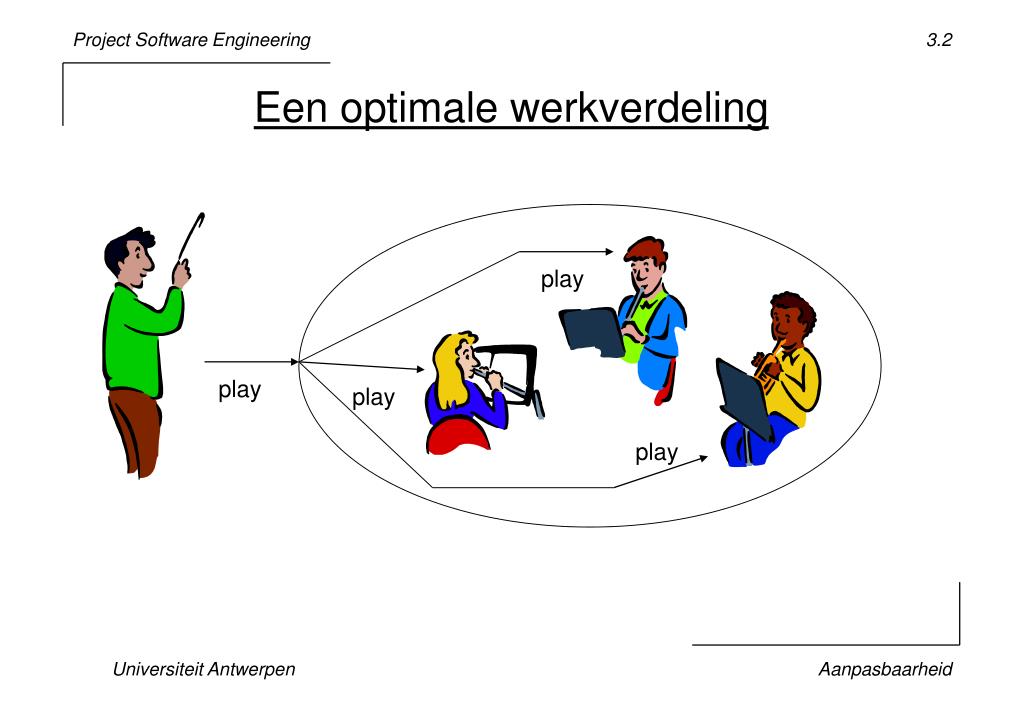 Project Software Engineering

3.2

Een optimale werkverdeling

play

play

play

play

Universiteit Antwerpen

Aanpasbaarheid